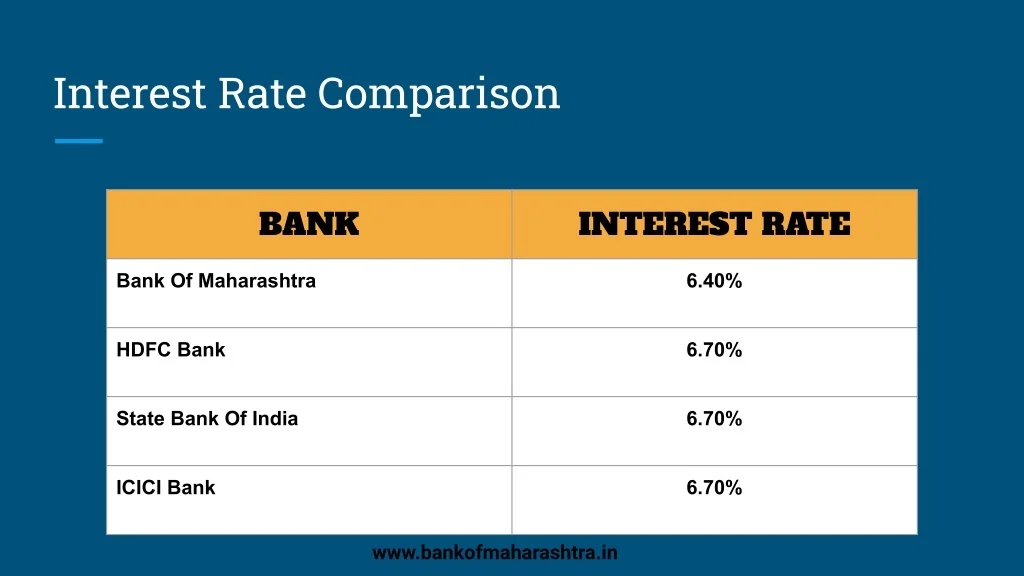 Interest Rate Comparison

| BANK | INTEREST RATE |
|---|---|
| Bank Of Maharashtra | 6.40% |
| HDFC Bank | 6.70% |
| State Bank Of India | 6.70% |
| ICICI Bank | 6.70% |

www.bankofmaharashtra.in